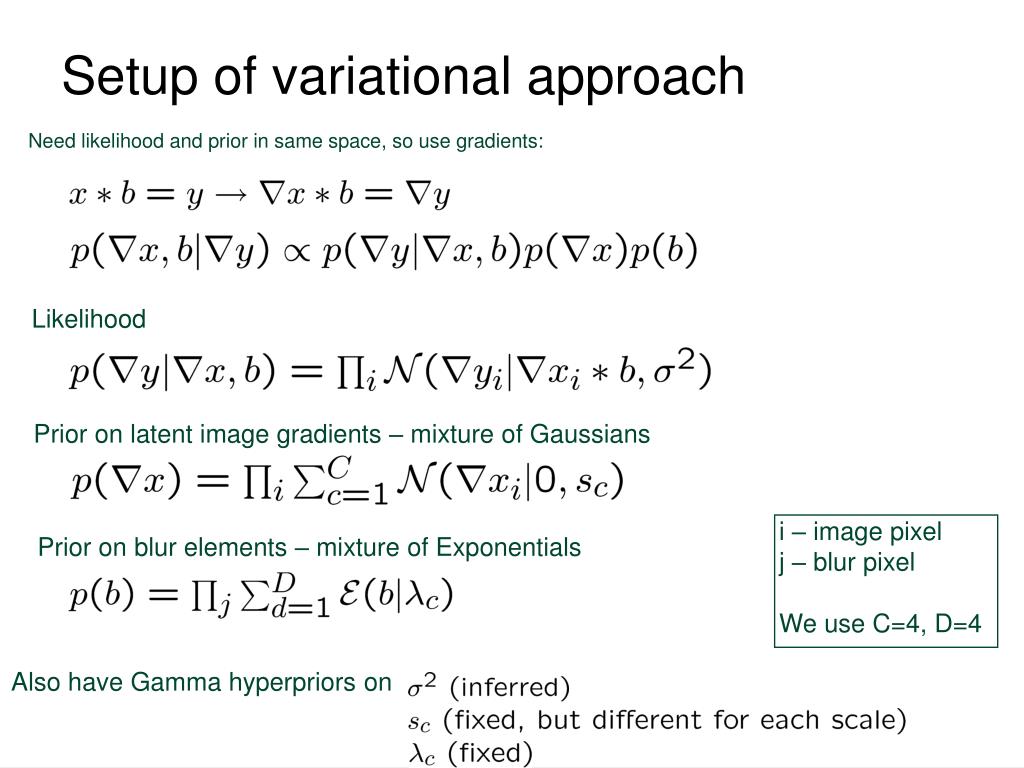 Setup of variational approach

Need likelihood and prior in same space, so use gradients:

$x * b = y \rightarrow \nabla x * b = \nabla y$

$p(\nabla x, b|\nabla y) \propto p(\nabla y|\nabla x, b)p(\nabla x)p(b)$

Likelihood

$p(\nabla y|\nabla x, b) = \prod_i \mathcal{N}(\nabla y_i|\nabla x_i * b, \sigma^2)$

Prior on latent image gradients – mixture of Gaussians

$p(\nabla x) = \prod_i \sum_{c=1}^{C} \mathcal{N}(\nabla x_i|0, s_c)$

Prior on blur elements – mixture of Exponentials

$p(b) = \prod_j \sum_{d=1}^{D} \mathcal{E}(b|\lambda_c)$

i – image pixel
j – blur pixel

We use C=4, D=4

Also have Gamma hyperpriors on $\sigma^2$ (inferred)
$s_c$ (fixed, but different for each scale)
$\lambda_c$ (fixed)